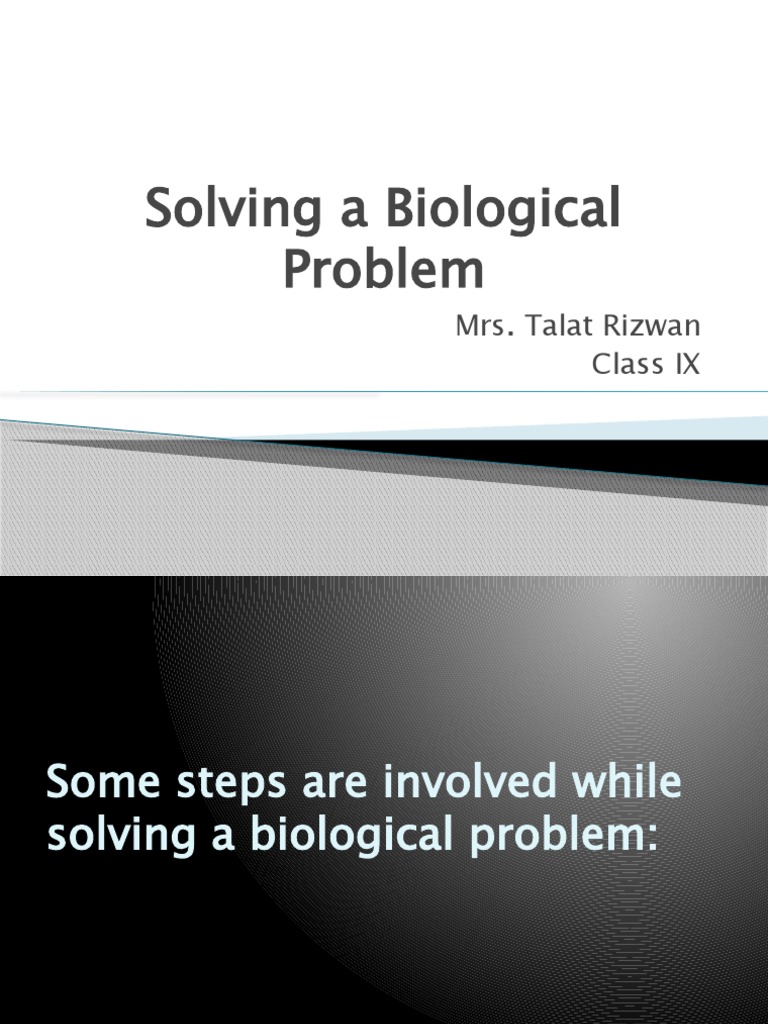 Solving a Biological Problem

Mrs. Talat Rizwan
Class IX

Some steps are involved while solving a biological problem: